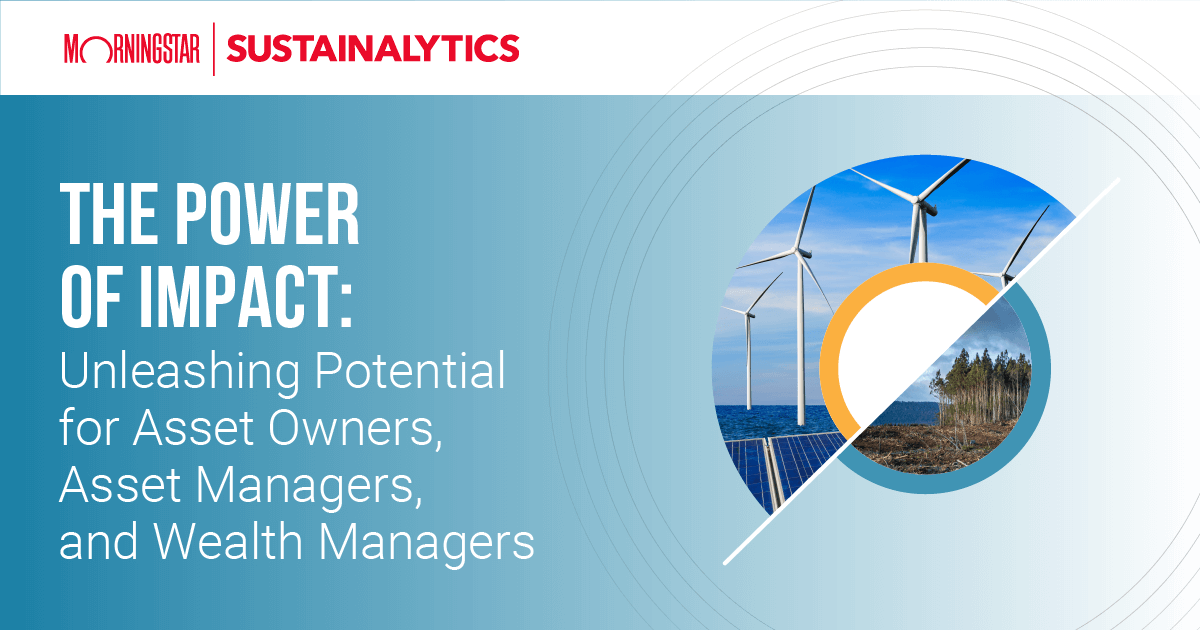 MORNINGSTAR | SUSTAINALYTICS

THE POWER OF IMPACT: Unleashing Potential for Asset Owners, Asset Managers, and Wealth Managers